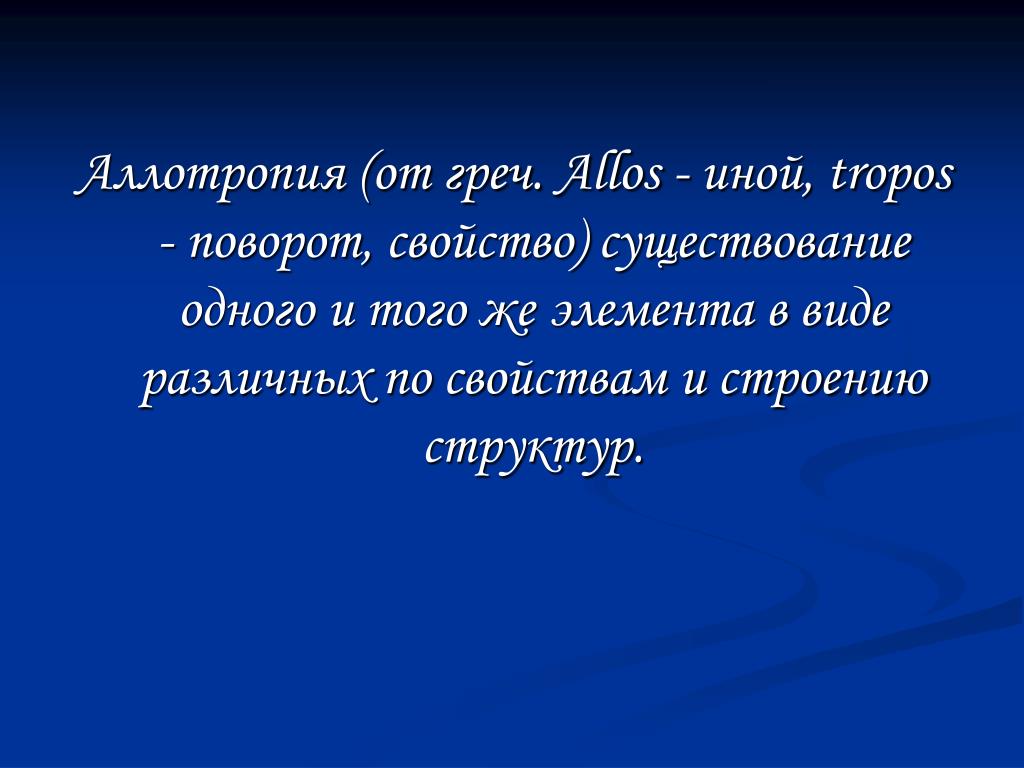 Аллотропия (от греч. Allos - иной, tropos - поворот, свойство) существование одного и того же элемента в виде различных по свойствам и строению структур.